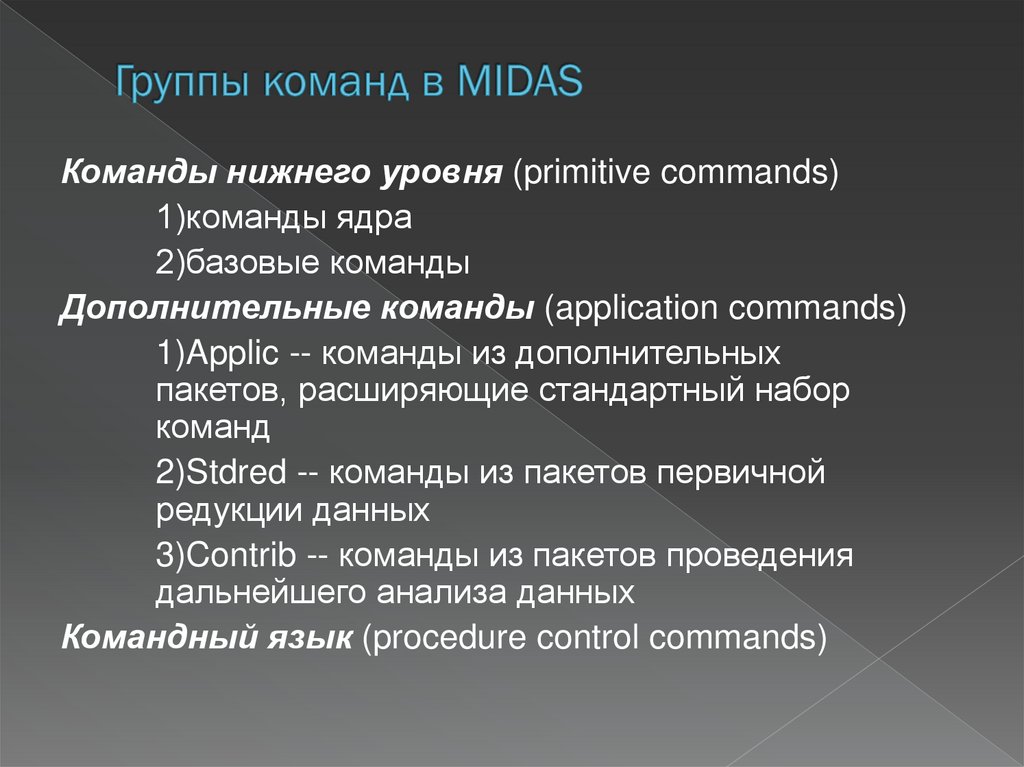 Группы команд в MIDAS

Команды нижнего уровня (primitive commands)

1)команды ядра

2)базовые команды

Дополнительные команды (application commands)

1)Applic -- команды из дополнительных пакетов, расширяющие стандартный набор команд

2)Stdred -- команды из пакетов первичной редукции данных

3)Contrib -- команды из пакетов проведения дальнейшего анализа данных

Командный язык (procedure control commands)